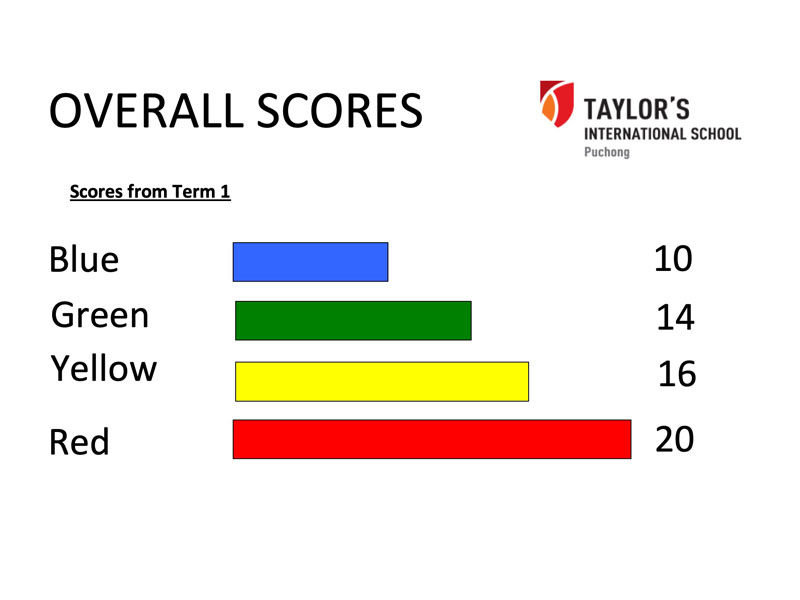 OVERALL SCORES

TAYLOR'S
INTERNATIONAL SCHOOL
Puchong

Scores from Term 1

Blue 10
Green 14
Yellow 16
Red 20